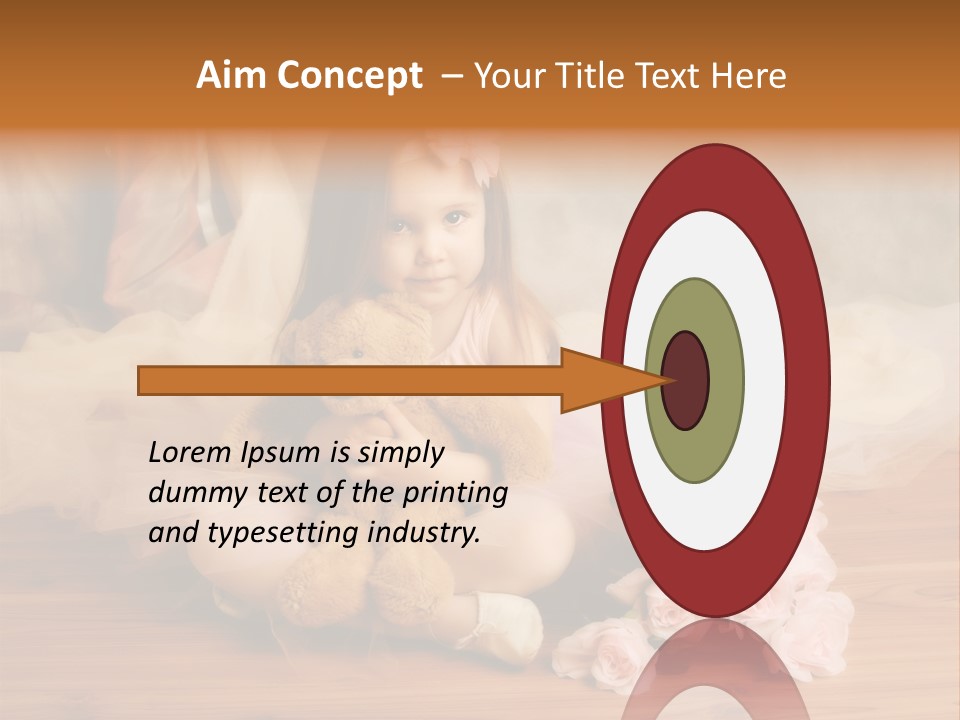 Aim Concept – Your Title Text Here

Lorem Ipsum is simply dummy text of the printing and typesetting industry.